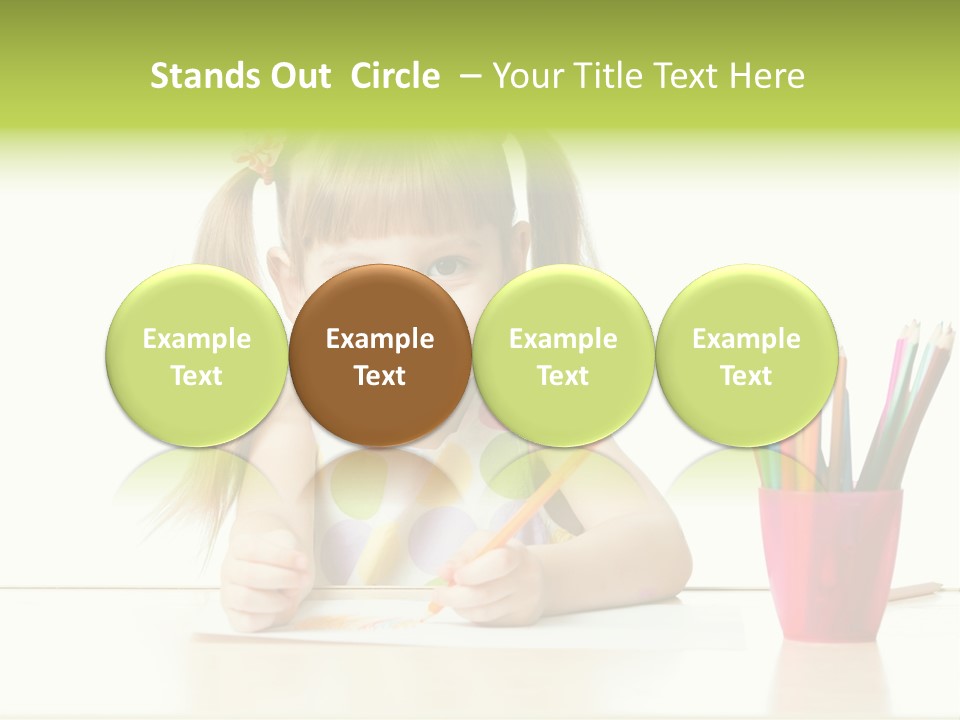 Stands Out Circle – Your Title Text Here

Example Text

Example Text

Example Text

Example Text